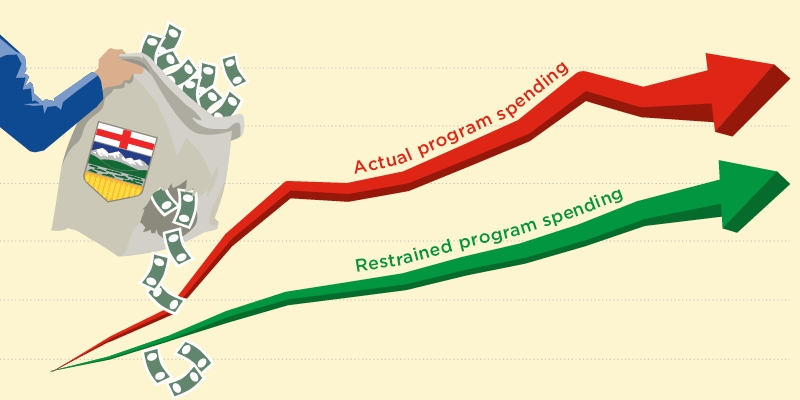 Actual program spending

Restrained program spending